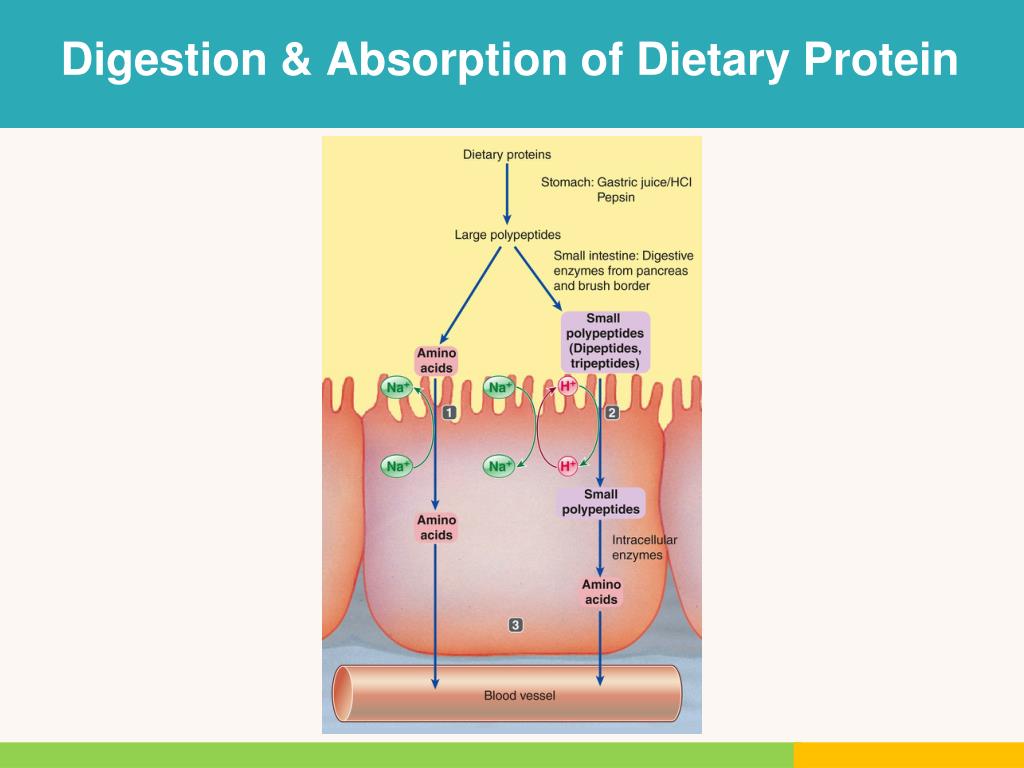 Digestion & Absorption of Dietary Protein

Dietary proteins

Stomach: Gastric juice/HCl Pepsin

Large polypeptides

Small intestine: Digestive enzymes from pancreas and brush border

Amino acids

Small polypeptides (Dipeptides, tripeptides)

$Na^+$

1

$Na^+$

$H^+$

2

$Na^+$

$Na^+$

$H^+$

Small polypeptides

Amino acids

Intracellular enzymes

Amino acids

3

Blood vessel